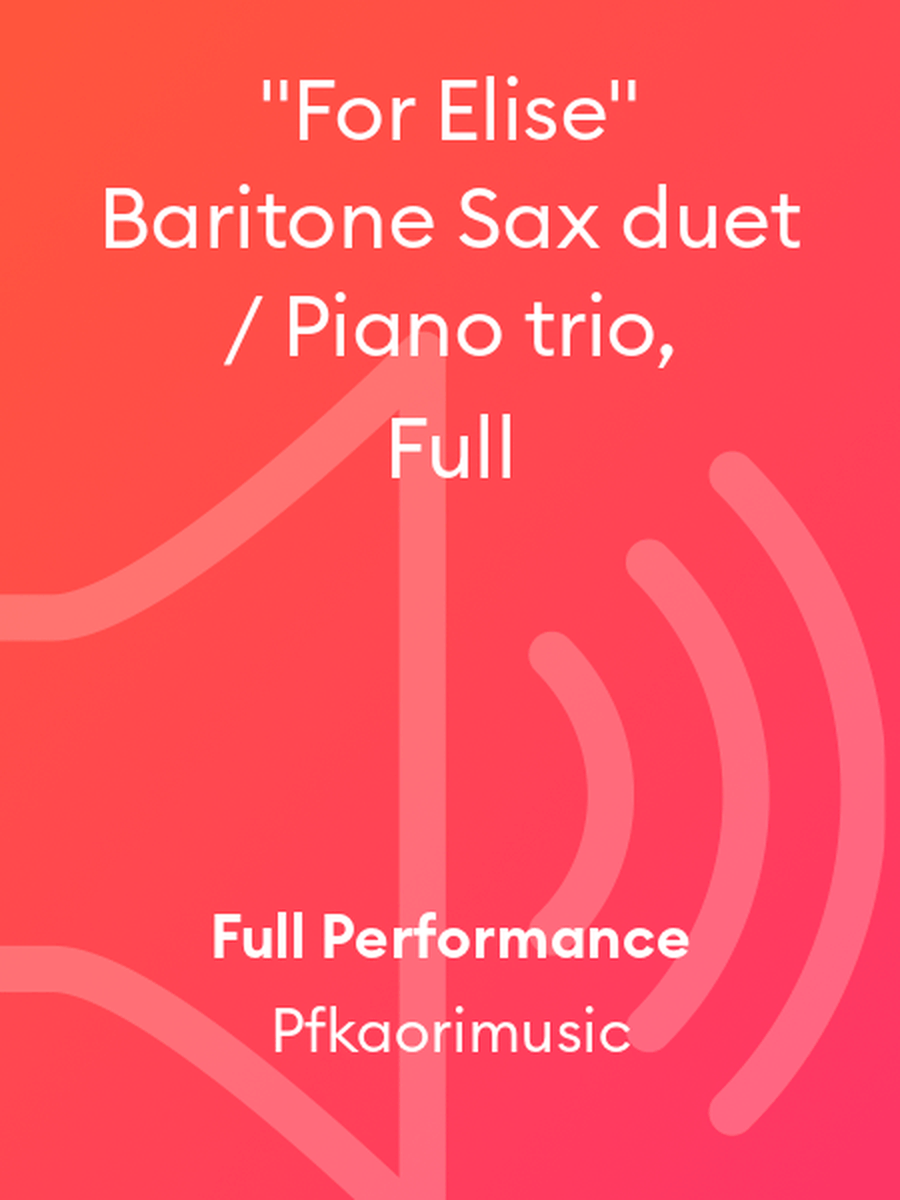 "For Elise"
Baritone Sax duet / Piano trio, Full

Full Performance
Pfkaorimusic